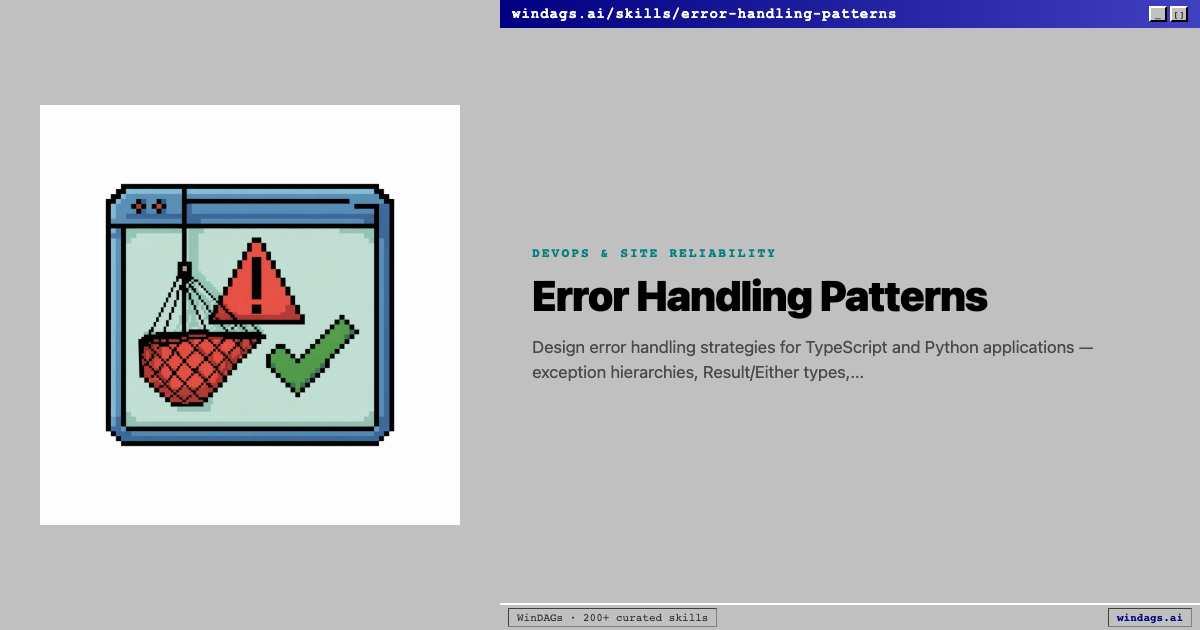 windags.ai/skills/error-handling-patterns

DEVOPS & SITE RELIABILITY

Error Handling Patterns

Design error handling strategies for TypeScript and Python applications — exception hierarchies, Result/Either types,...

WinDAGs · 200+ curated skills

windags.ai